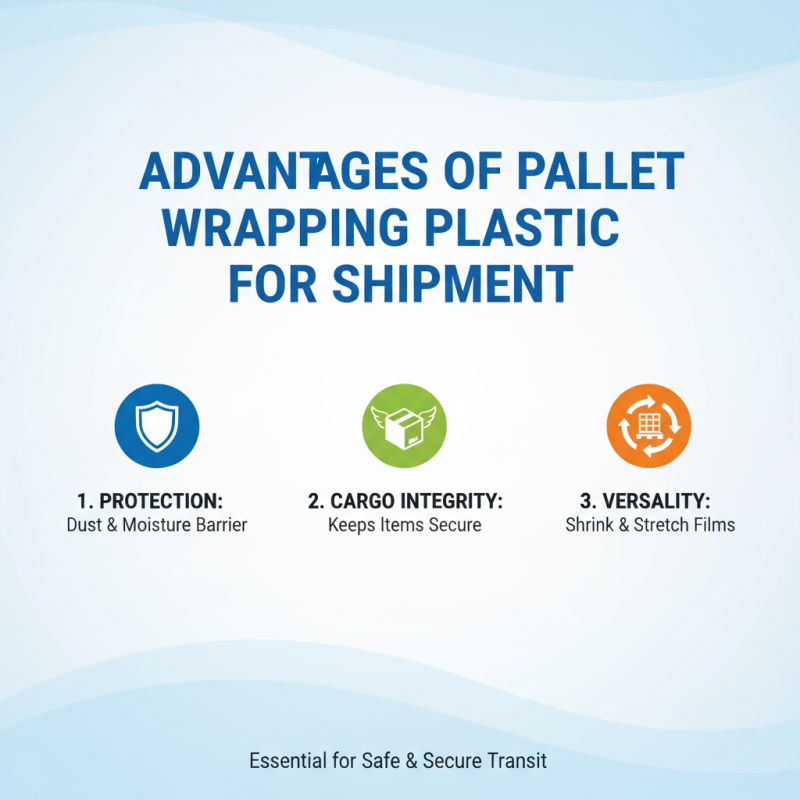 ADVANTAGES OF PALLET WRAPPING PLASTIC FOR SHIPMENT

1. PROTECTION:
Dust & Moisture Barrier

2. CARGO INTEGRITY:
Keeps Items Secure

3. VERSALITY:
Shrink & Stretch Films

Essential for Safe & Secure Transit